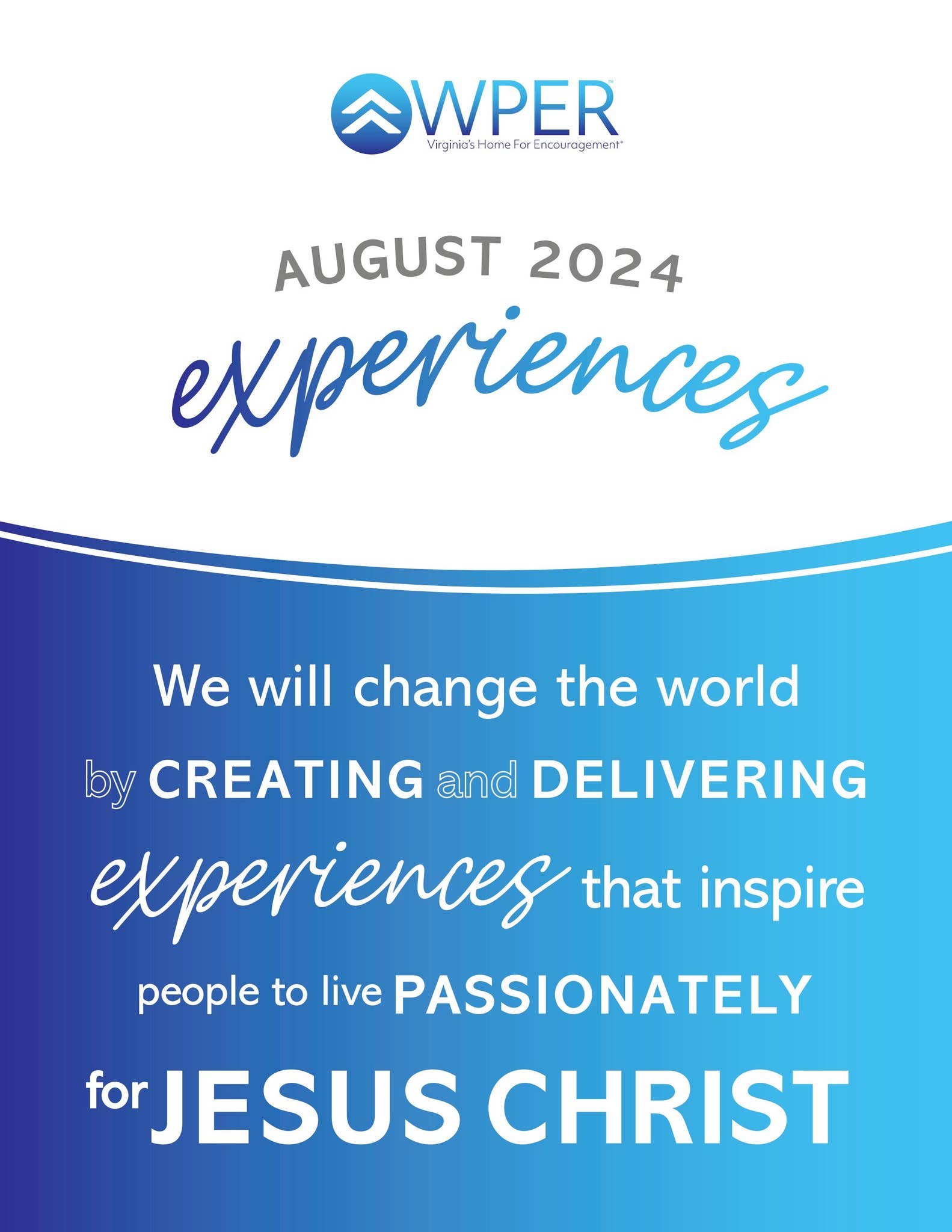 WPER™
Virginia's Home For Encouragement®

AUGUST 2024
experiences

We will change the world by CREATING and DELIVERING experiences that inspire people to live PASSIONATELY for JESUS CHRIST